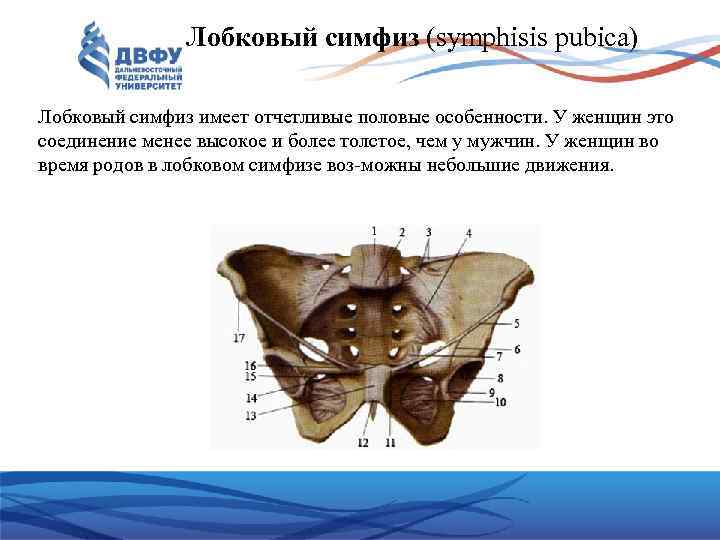 ДВФУ
ДАЛЬНЕВОСТОЧНЫЙ ФЕДЕРАЛЬНЫЙ УНИВЕРСИТЕТ

Лобковый симфиз (symphisis pubica)

Лобковый симфиз имеет отчетливые половые особенности. У женщин это соединение менее высокое и более толстое, чем у мужчин. У женщин во время родов в лобковом симфизе воз-можны небольшие движения.

1
2
3
4
5
6
7
8
9
10
11
12
13
14
15
16
17